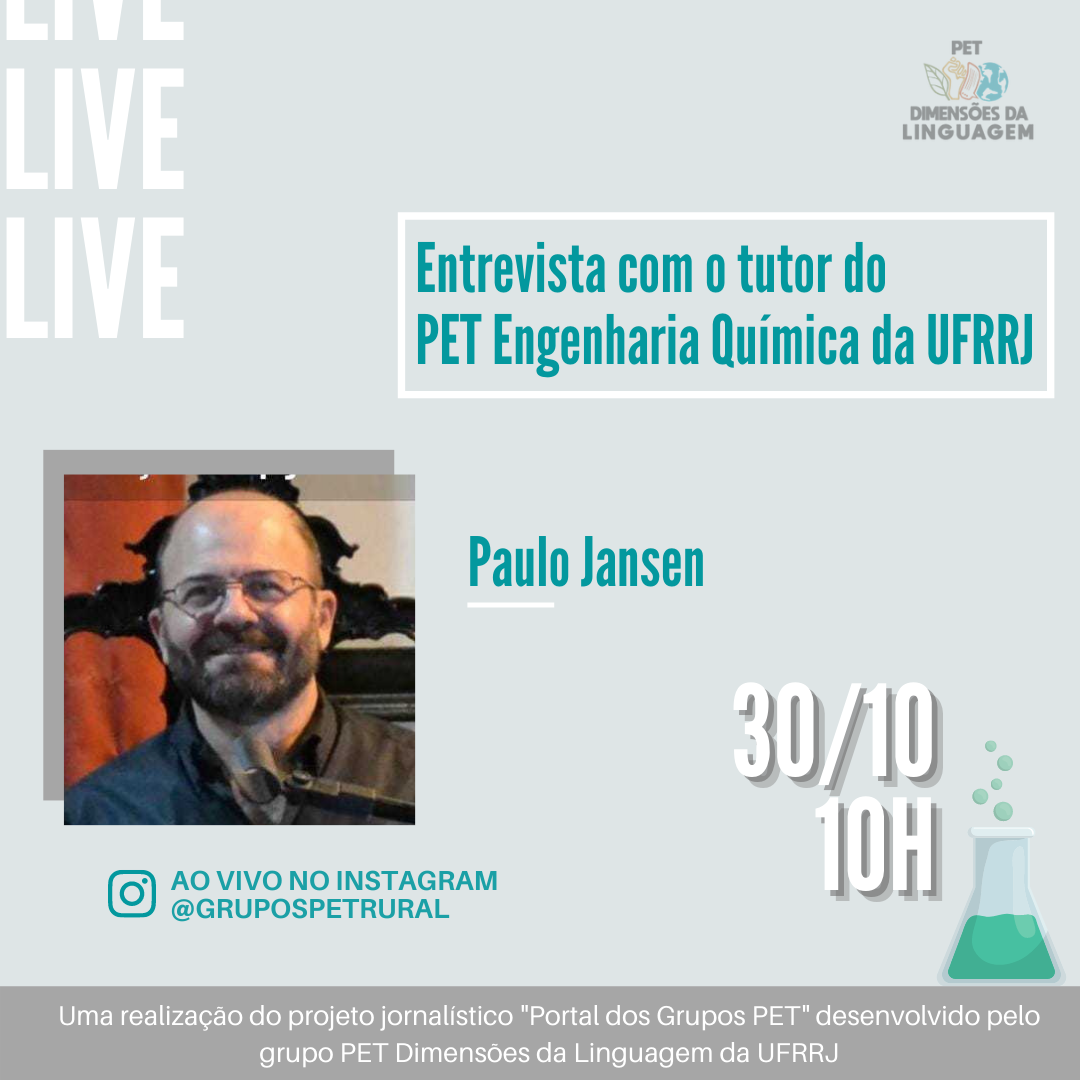 LIVE
LIVE
LIVE

PET
DIMENSÕES DA LINGUAGEM

Entrevista com o tutor do PET Engenharia Química da UFRRJ

Paulo Jansen

30/10
10H

AO VIVO NO INSTAGRAM
@GRUPOSPETRURAL

Uma realização do projeto jornalístico "Portal dos Grupos PET" desenvolvido pelo grupo PET Dimensões da Linguagem da UFRRJ